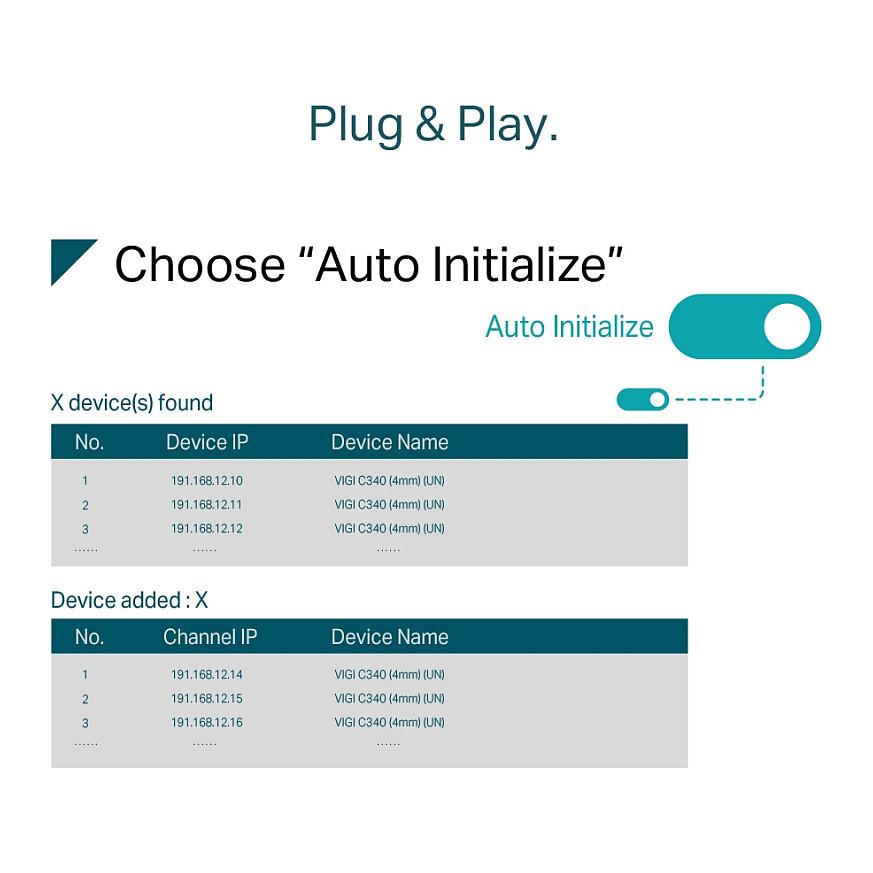 Plug & Play.

Choose “Auto Initialize”

Auto Initialize

X device(s) found

| No. | Device IP | Device Name |
|---|---|---|
| 1 | 191.168.12.10 | VIGI C340 (4mm) (UN) |
| 2 | 191.168.12.11 | VIGI C340 (4mm) (UN) |
| 3 | 191.168.12.12 | VIGI C340 (4mm) (UN) |
| ...... | ...... | ...... |

Device added : X

| No. | Channel IP | Device Name |
|---|---|---|
| 1 | 191.168.12.14 | VIGI C340 (4mm) (UN) |
| 2 | 191.168.12.15 | VIGI C340 (4mm) (UN) |
| 3 | 191.168.12.16 | VIGI C340 (4mm) (UN) |
| ...... | ...... | ...... |